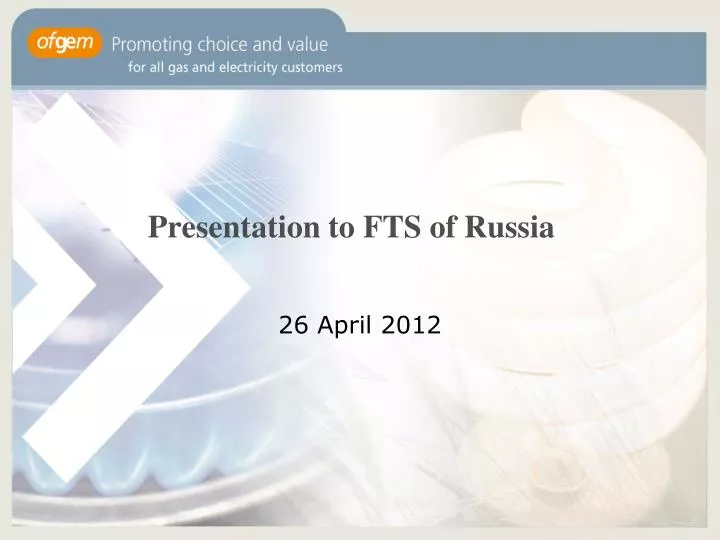 ofgem Promoting choice and value for all gas and electricity customers

Presentation to FTS of Russia

26 April 2012